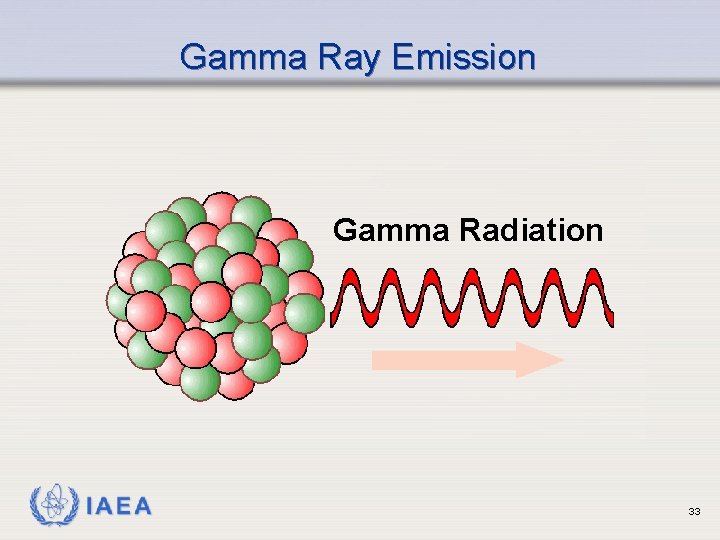 Gamma Ray Emission

Gamma Radiation

IAEA

33